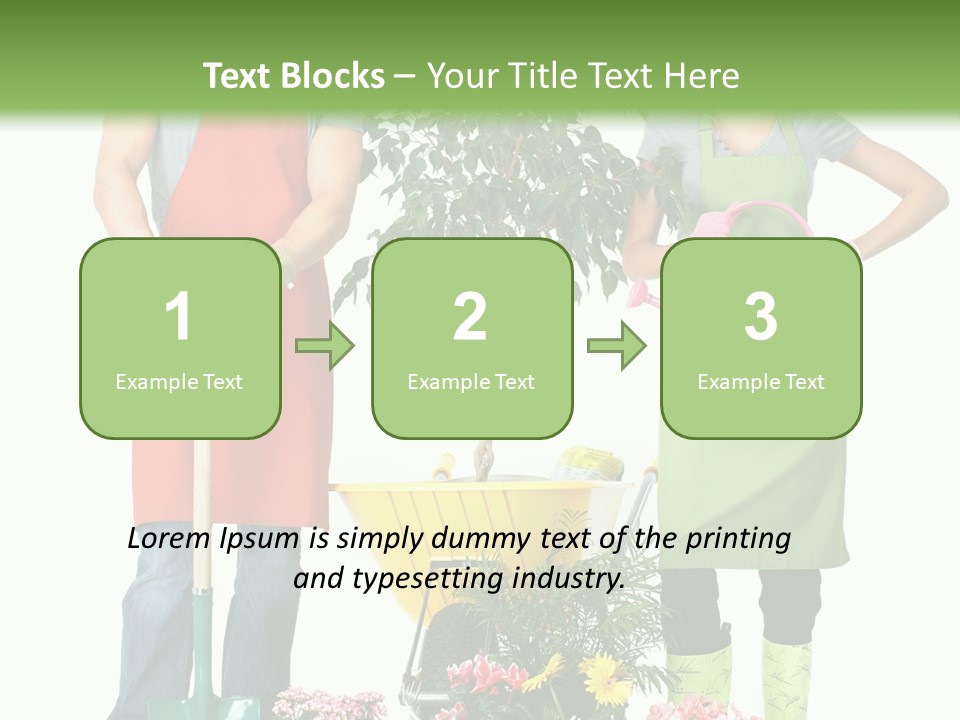 Text Blocks – Your Title Text Here

1
Example Text

2
Example Text

3
Example Text

Lorem Ipsum is simply dummy text of the printing and typesetting industry.